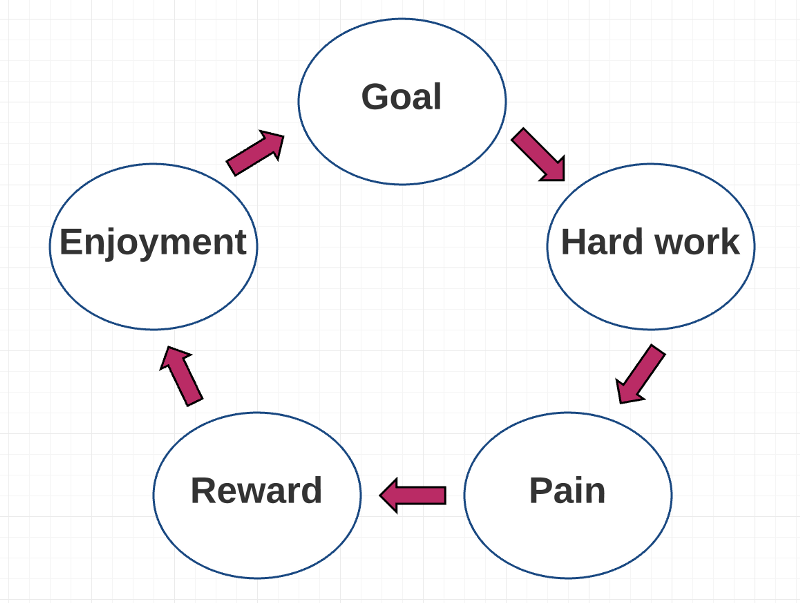 Goal

Hard work

Pain

Reward

Enjoyment